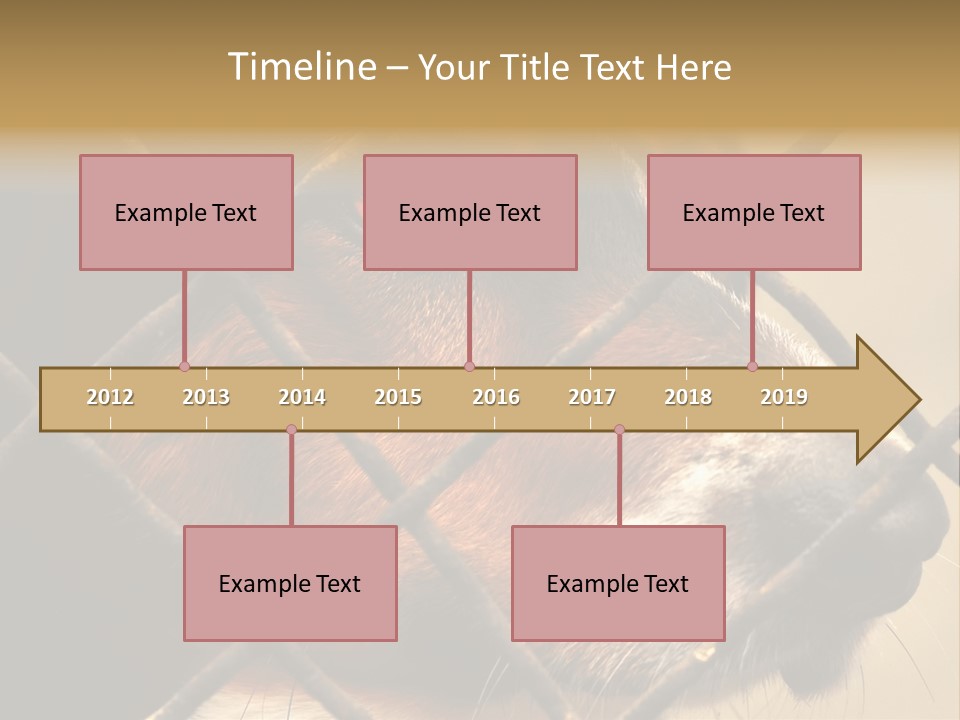 Timeline – Your Title Text Here

Example Text

Example Text

Example Text

2012 2013 2014 2015 2016 2017 2018 2019

Example Text

Example Text